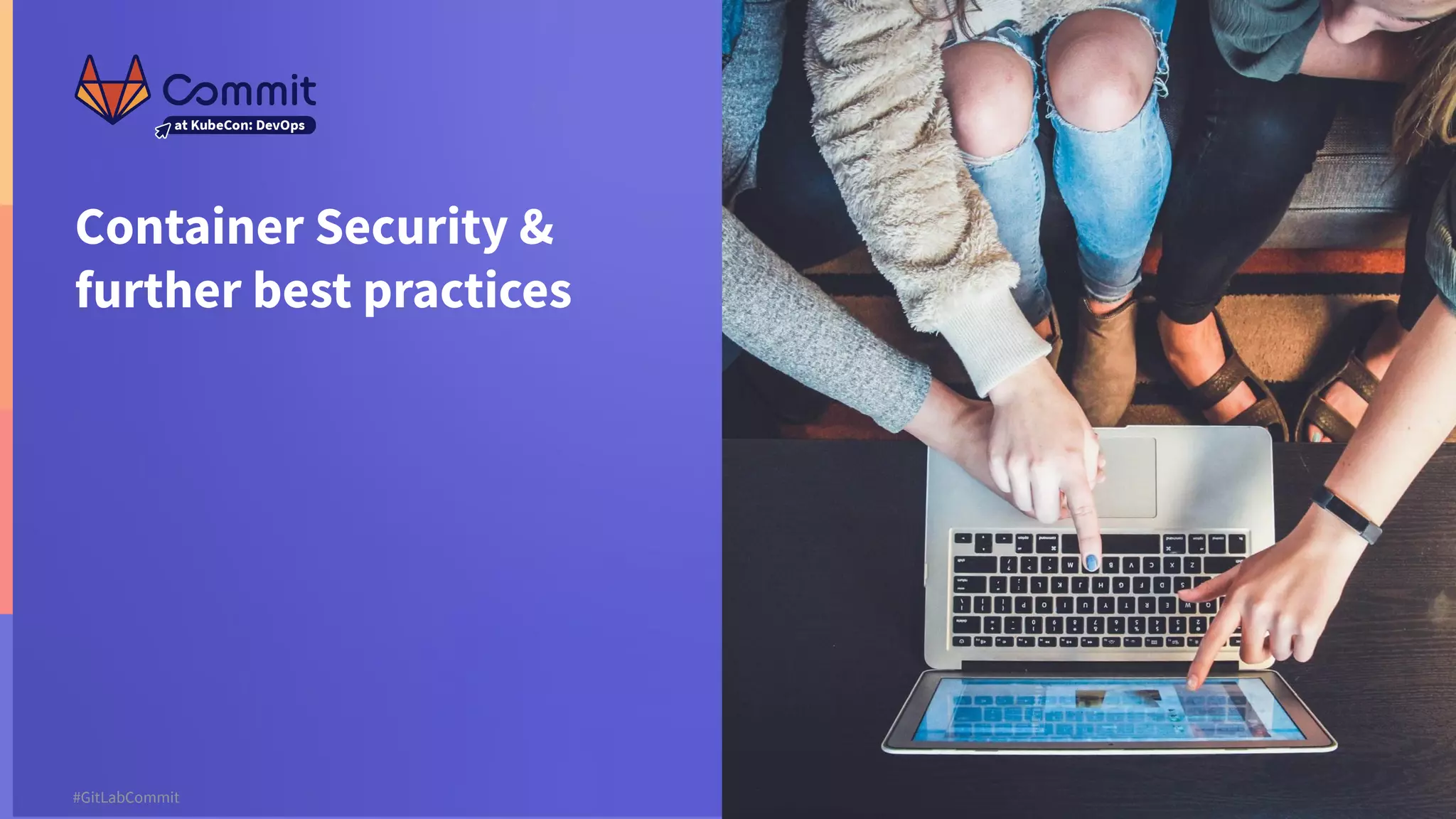 Commit
at KubeCon: DevOps

Container Security & further best practices

#GitLabCommit